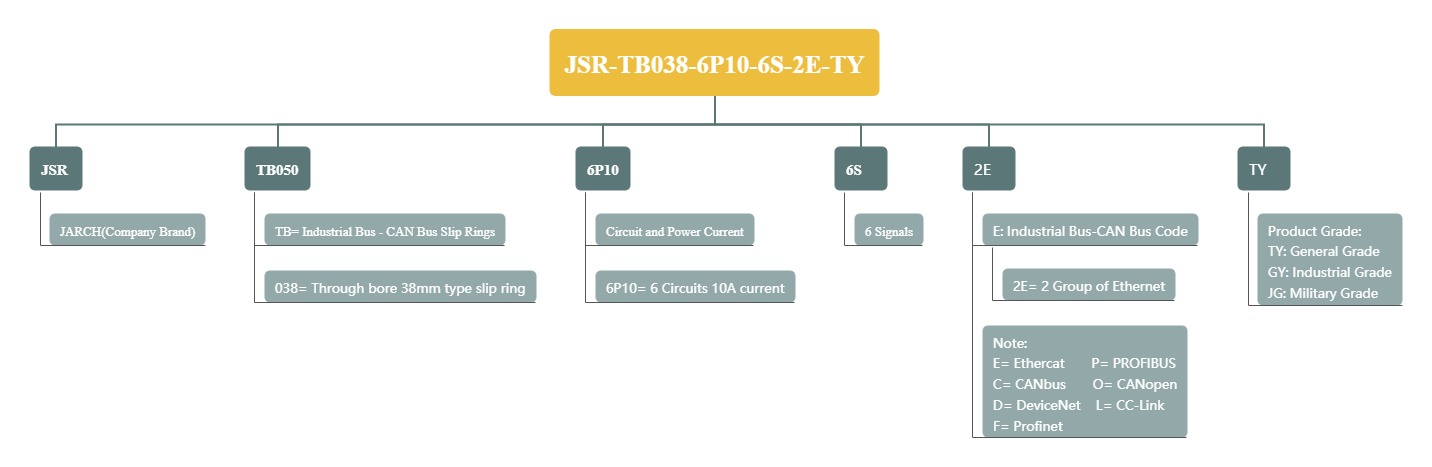 JSR-TB038-6P10-6S-2E-TY

JSR

JARCH(Company Brand)

TB050

TB= Industrial Bus - CAN Bus Slip Rings

038= Through bore 38mm type slip ring

6P10

Circuit and Power Current

6P10= 6 Circuits 10A current

6S

6 Signals

2E

E: Industrial Bus-CAN Bus Code

2E= 2 Group of Ethernet

Note:
E= Ethercat P= PROFIBUS
C= CANbus O= CANopen
D= DeviceNet L= CC-Link
F= Profinet

TY

Product Grade:
TY: General Grade
GY: Industrial Grade
JG: Military Grade